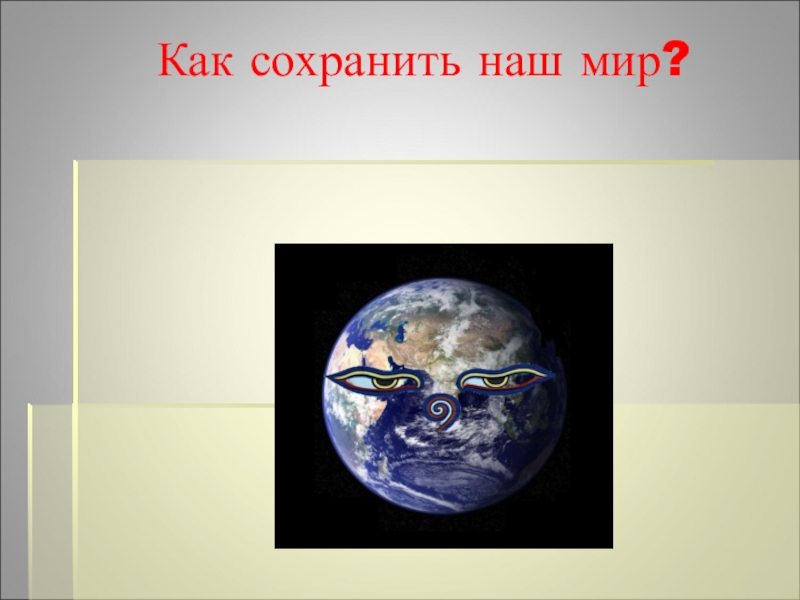 Как сохранить наш мир?